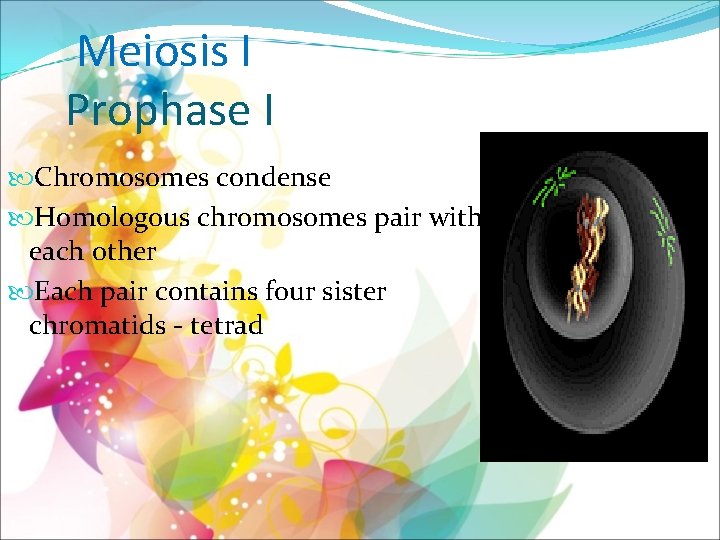 Meiosis I
Prophase I

Chromosomes condense

Homologous chromosomes pair with each other

Each pair contains four sister chromatids - tetrad